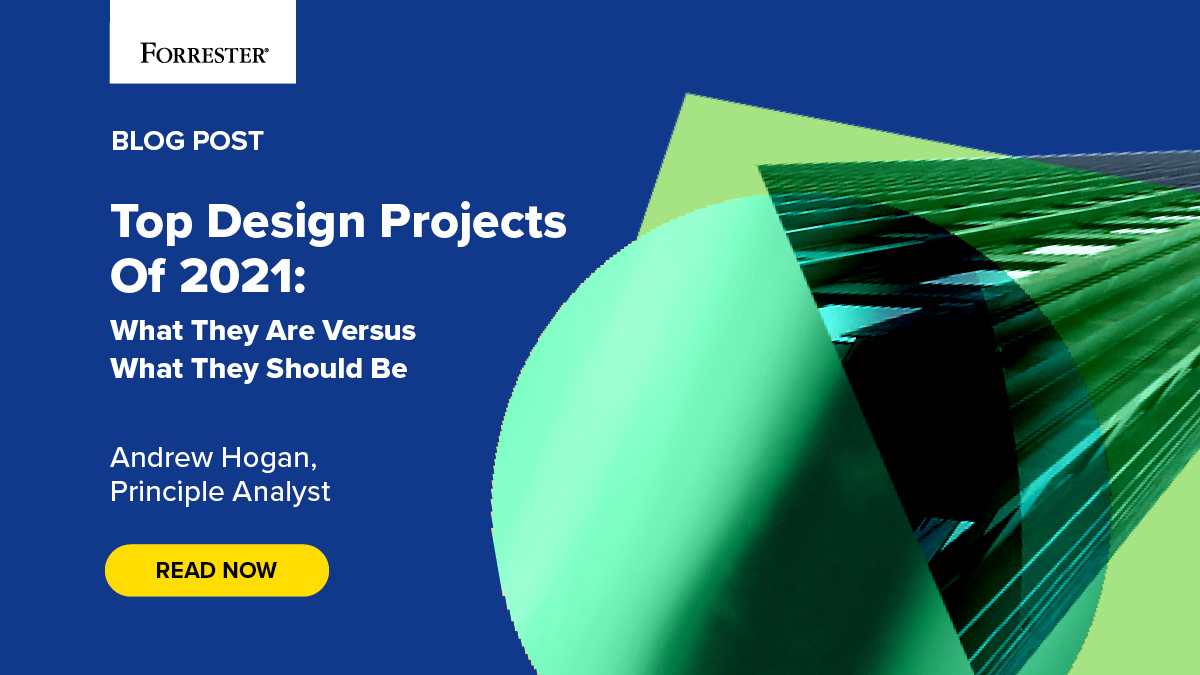 FORRESTER®

BLOG POST

Top Design Projects Of 2021:

What They Are Versus What They Should Be

Andrew Hogan, Principle Analyst

READ NOW